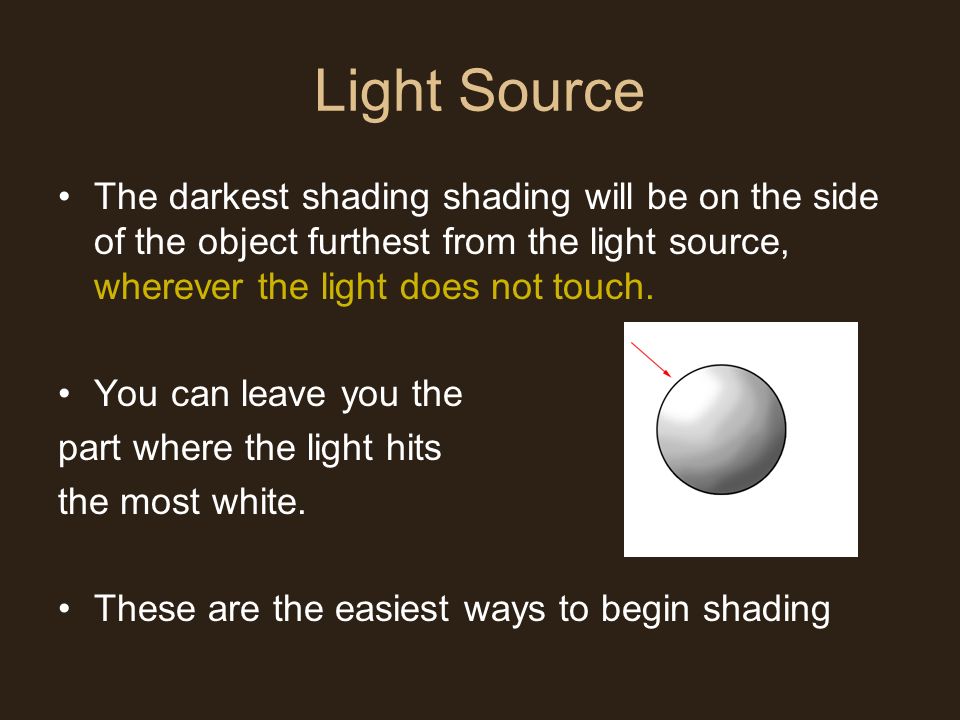 Light Source

• The darkest shading shading will be on the side of the object furthest from the light source, wherever the light does not touch.

• You can leave you the part where the light hits the most white.

• These are the easiest ways to begin shading